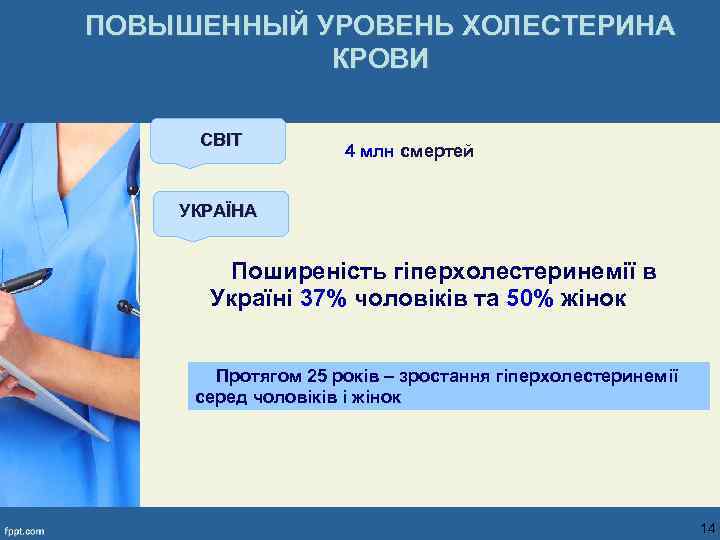 ПОВЫШЕННЫЙ УРОВЕНЬ ХОЛЕСТЕРИНА КРОВИ

СВІТ

4 млн смертей

УКРАЇНА

Поширеність гіперхолестеринемії в Україні 37% чоловіків та 50% жінок

Протягом 25 років – зростання гіперхолестеринемії серед чоловіків і жінок

fppt.com

14